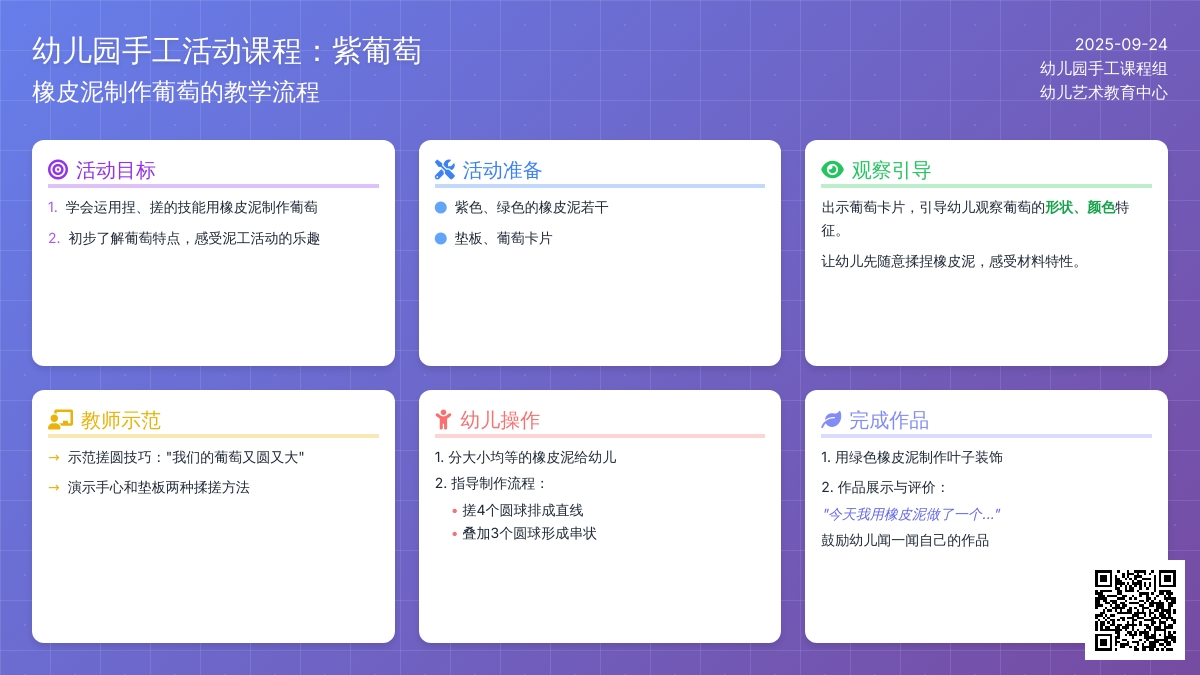 幼儿园手工活动课程：紫葡萄
橡皮泥制作葡萄的教学流程

2025-09-24
幼儿园手工课程组
幼儿艺术教育中心

活动目标
1. 学会运用捏、搓的技能用橡皮泥制作葡萄
2. 初步了解葡萄特点，感受泥工活动的乐趣

活动准备
紫色、绿色的橡皮泥若干
垫板、葡萄卡片

观察引导
出示葡萄卡片，引导幼儿观察葡萄的形状、颜色特征。
让幼儿先随意揉捏橡皮泥，感受材料特性。

教师示范
→ 示范搓圆技巧："我们的葡萄又圆又大"
→ 演示手心和垫板两种揉搓方法

幼儿操作
1. 分大小均等的橡皮泥给幼儿
2. 指导制作流程：
• 搓4个圆球排成直线
• 叠加3个圆球形成串状

完成作品
1. 用绿色橡皮泥制作叶子装饰
2. 作品展示与评价：
"今天我用橡皮泥做了一个..."
鼓励幼儿闻一闻自己的作品